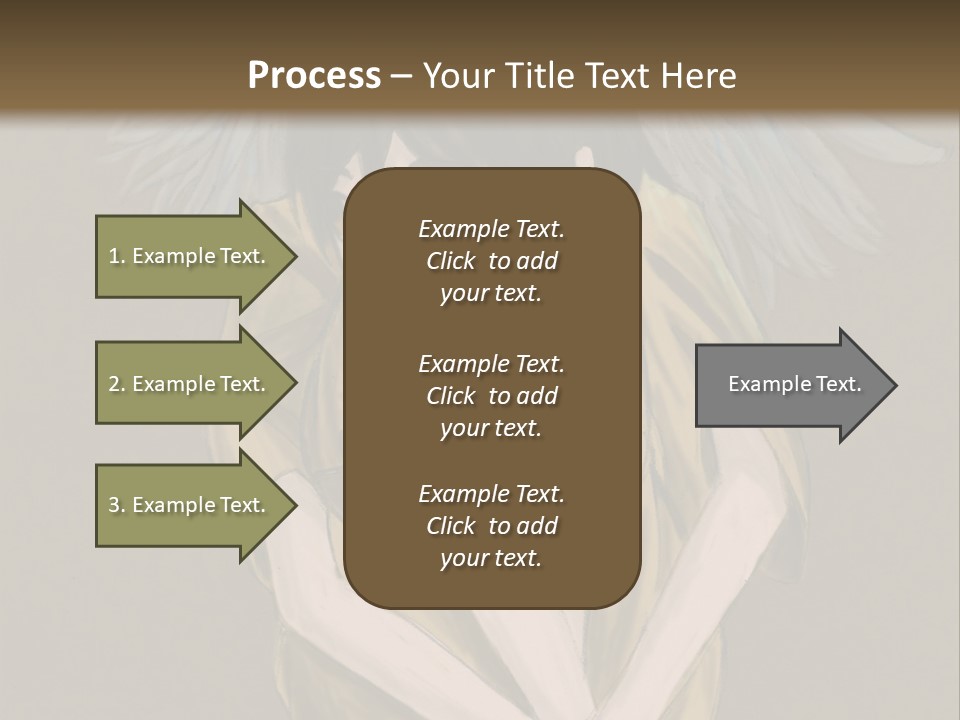 Process – Your Title Text Here

1. Example Text.

2. Example Text.

3. Example Text.

Example Text. Click to add your text.

Example Text. Click to add your text.

Example Text. Click to add your text.

Example Text.